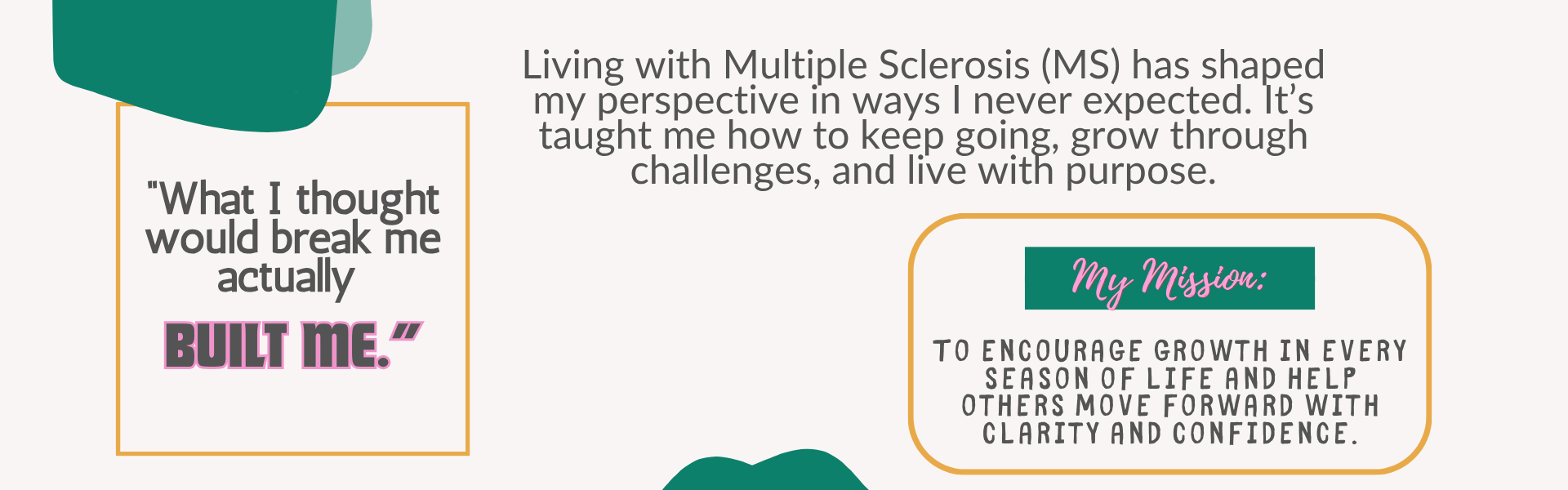 "What I thought would break me actually

BUILT ME."

Living with Multiple Sclerosis (MS) has shaped my perspective in ways I never expected. It's taught me how to keep going, grow through challenges, and live with purpose.

My Mission:

TO ENCOURAGE GROWTH IN EVERY SEASON OF LIFE AND HELP OTHERS MOVE FORWARD WITH CLARITY AND CONFIDENCE.